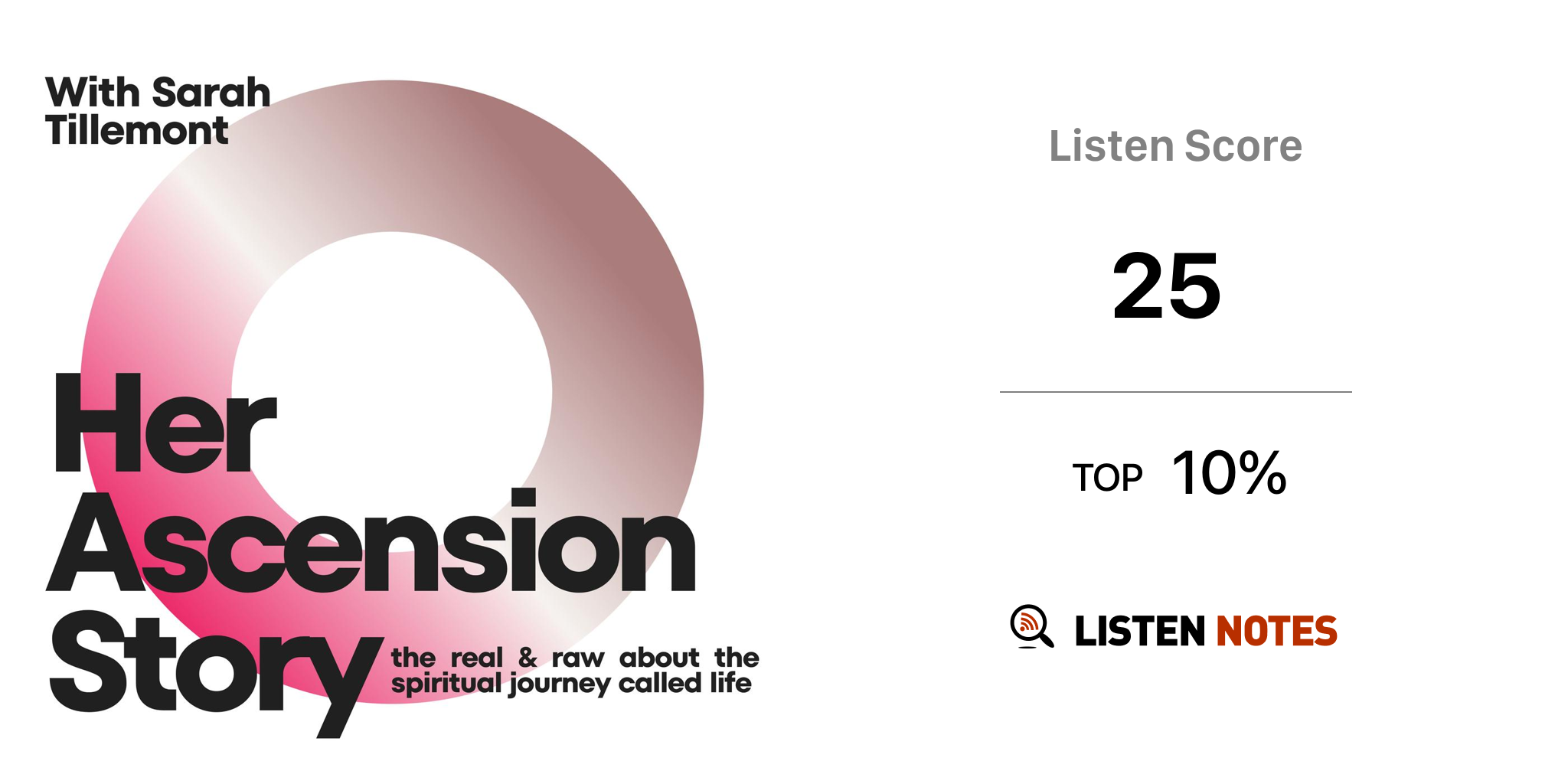 With Sarah Tillemont

Her Ascension Story

the real & raw about the spiritual journey called life

Listen Score

25

TOP 10%

LISTEN NOTES